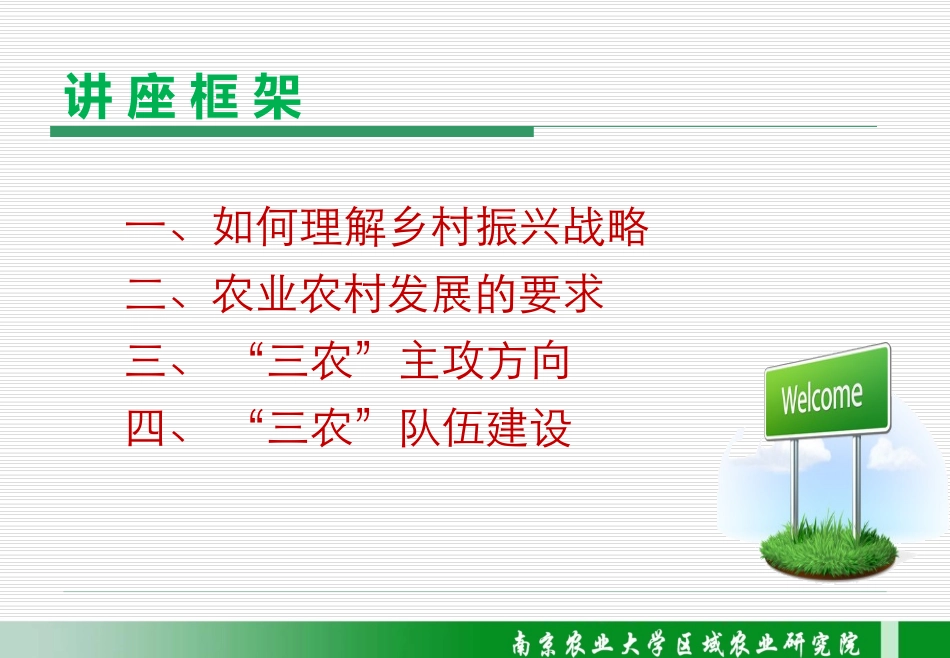 讲座框架

一、如何理解乡村振兴战略
二、农业农村发展的要求
三、“三农”主攻方向
四、“三农”队伍建设

Welcome

南京农业大学区域农业研究院